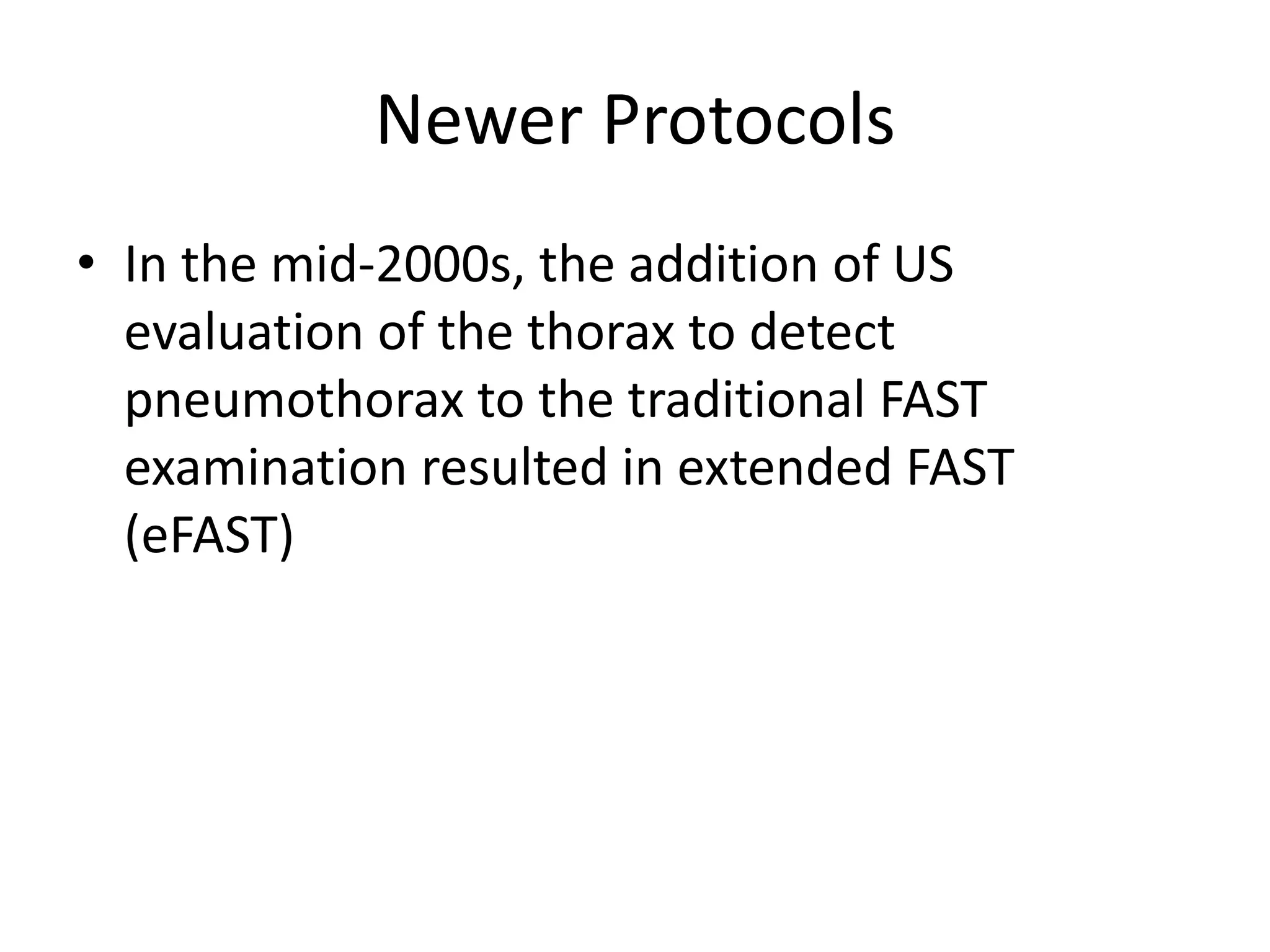 Newer Protocols

• In the mid-2000s, the addition of US evaluation of the thorax to detect pneumothorax to the traditional FAST examination resulted in extended FAST (eFAST)